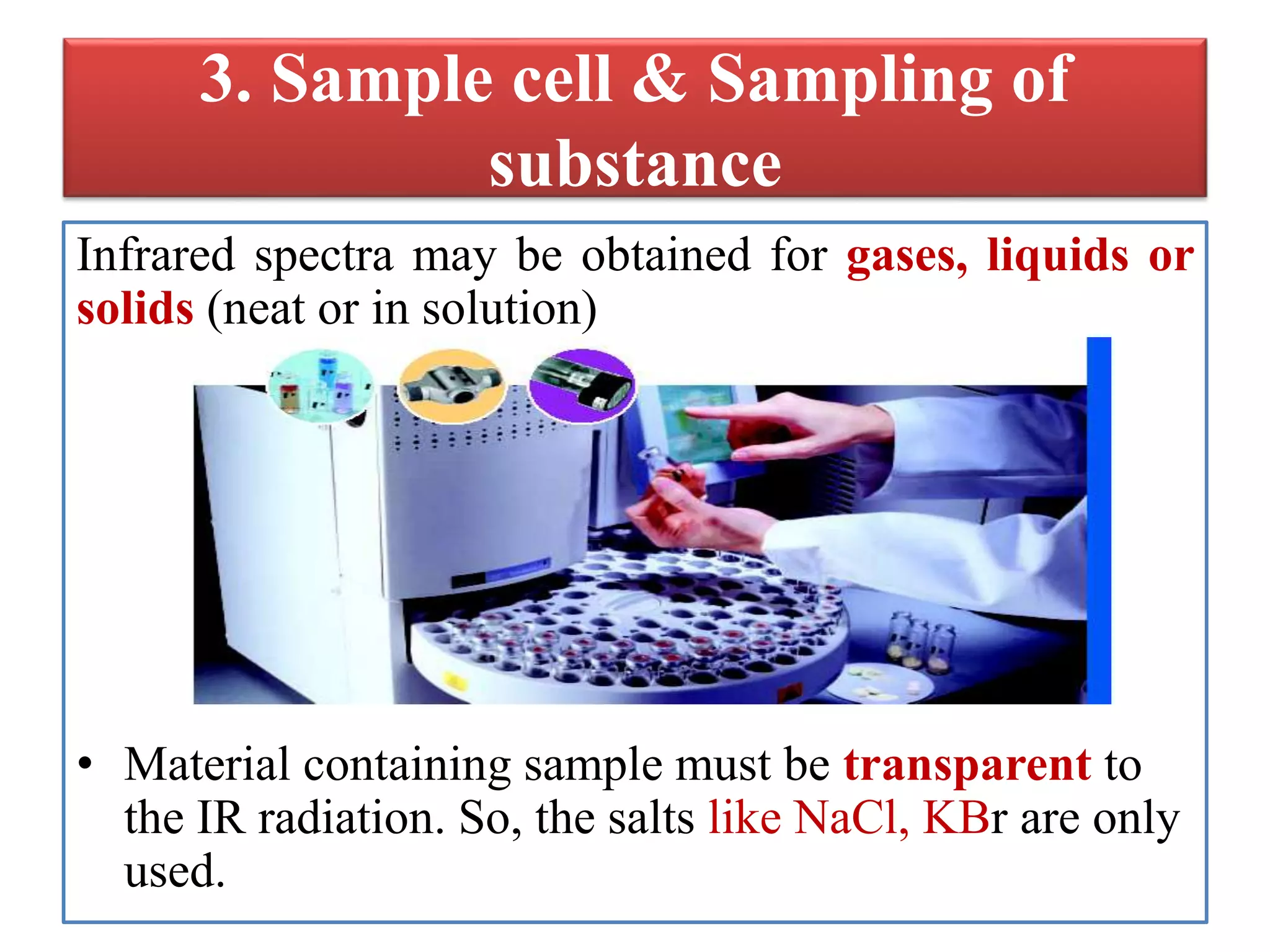 3. Sample cell & Sampling of substance

Infrared spectra may be obtained for gases, liquids or solids (neat or in solution)

• Material containing sample must be transparent to the IR radiation. So, the salts like NaCl, KBr are only used.